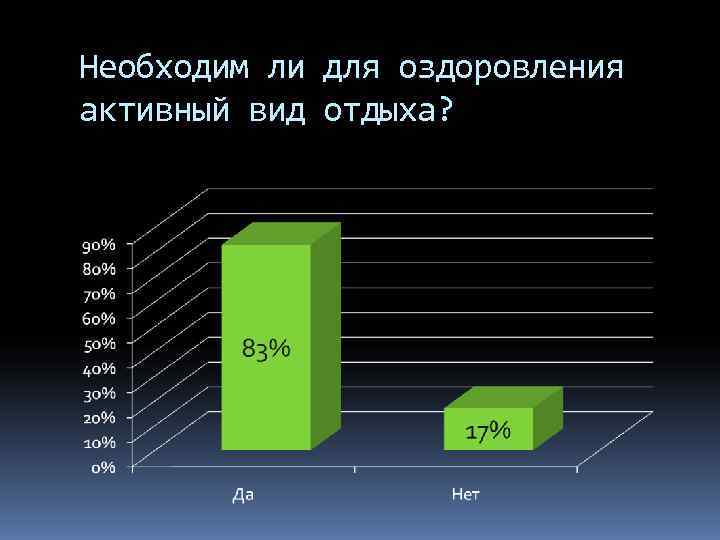 Необходим ли для оздоровления активный вид отдыха?

90%
80%
70%
60%
50%
40%
30%
20%
10%
0%

83%

17%

Да

Нет